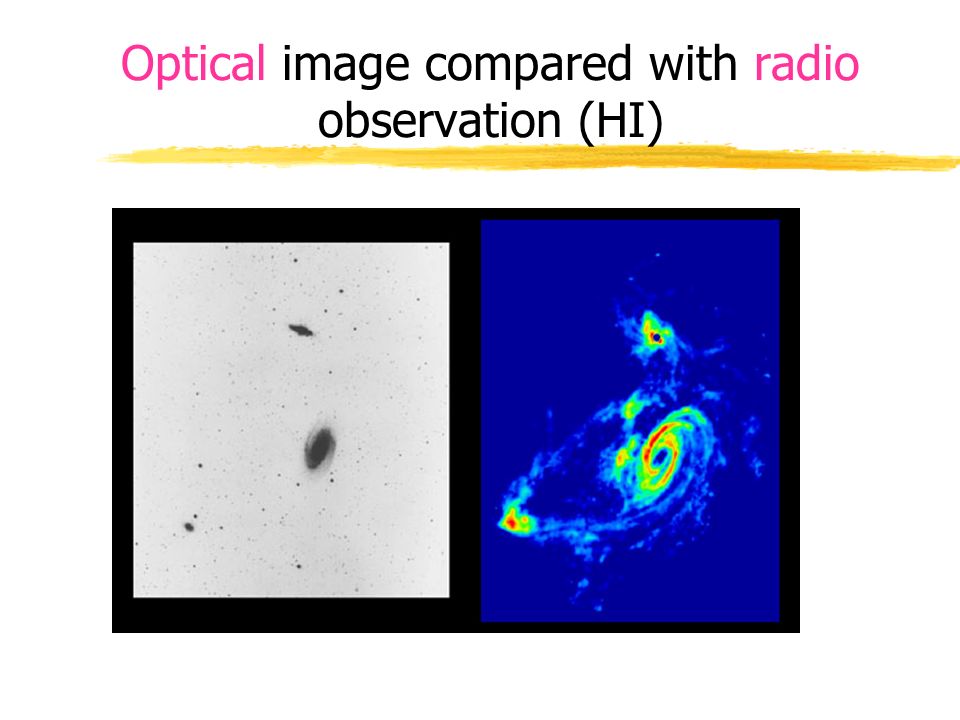 Optical image compared with radio observation (HI)